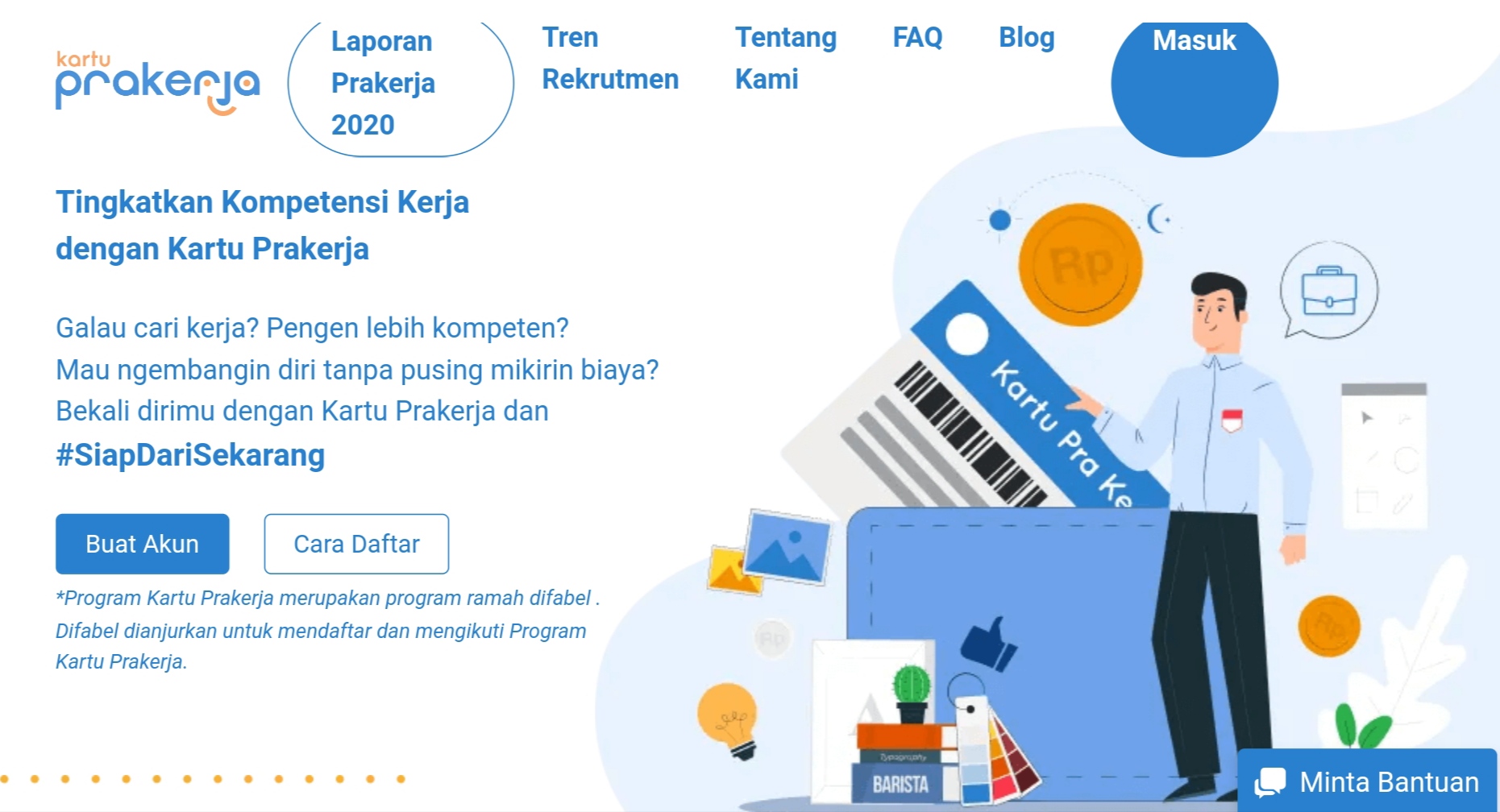 kartu prakerja

Laporan Prakerja 2020

Tren Rekrutmen

Tentang Kami

FAQ

Blog

Masuk

Tingkatkan Kompetensi Kerja dengan Kartu Prakerja

Galau cari kerja? Pengen lebih kompeten?
Mau ngembangin diri tanpa pusing mikirin biaya?
Bekali dirimu dengan Kartu Prakerja dan
#SiapDariSekarang

Buat Akun

Cara Daftar

*Program Kartu Prakerja merupakan program ramah difabel . Difabel dianjurkan untuk mendaftar dan mengikuti Program Kartu Prakerja.

Rp

Kartu Pra Ke

Rp

Rp

Typography

BARISTA

Minta Bantuan